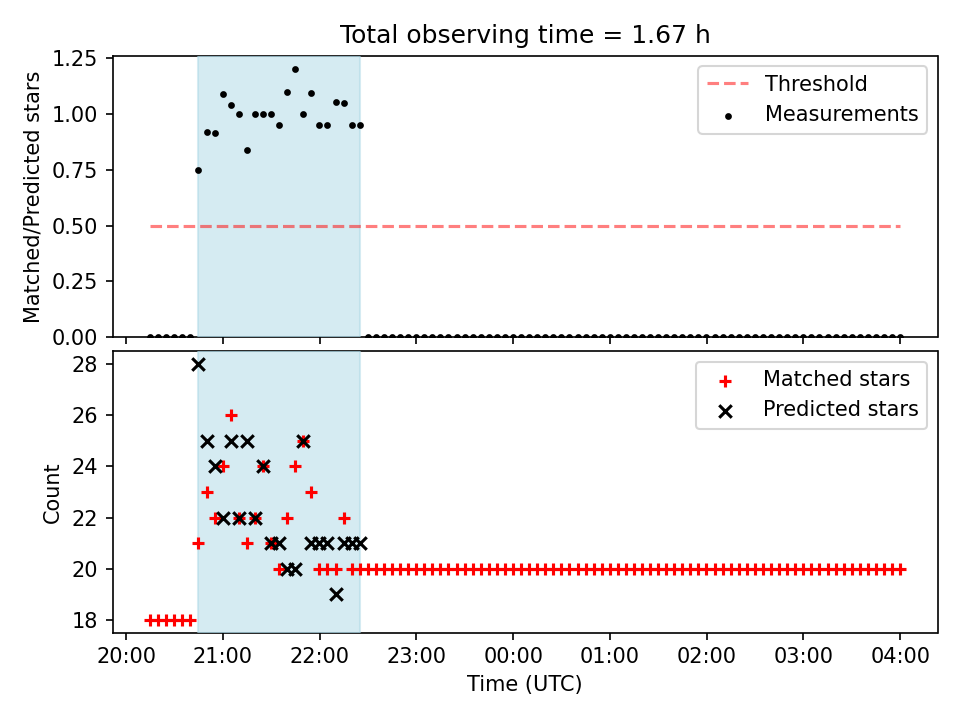 Total observing time = 1.67 h

Matched/Predicted stars

1.25
1.00
0.75
0.50
0.25
0.00

Threshold
Measurements

Count

28
26
24
22
20
18

Matched stars
Predicted stars

20:00
21:00
22:00
23:00
00:00
01:00
02:00
03:00
04:00

Time (UTC)